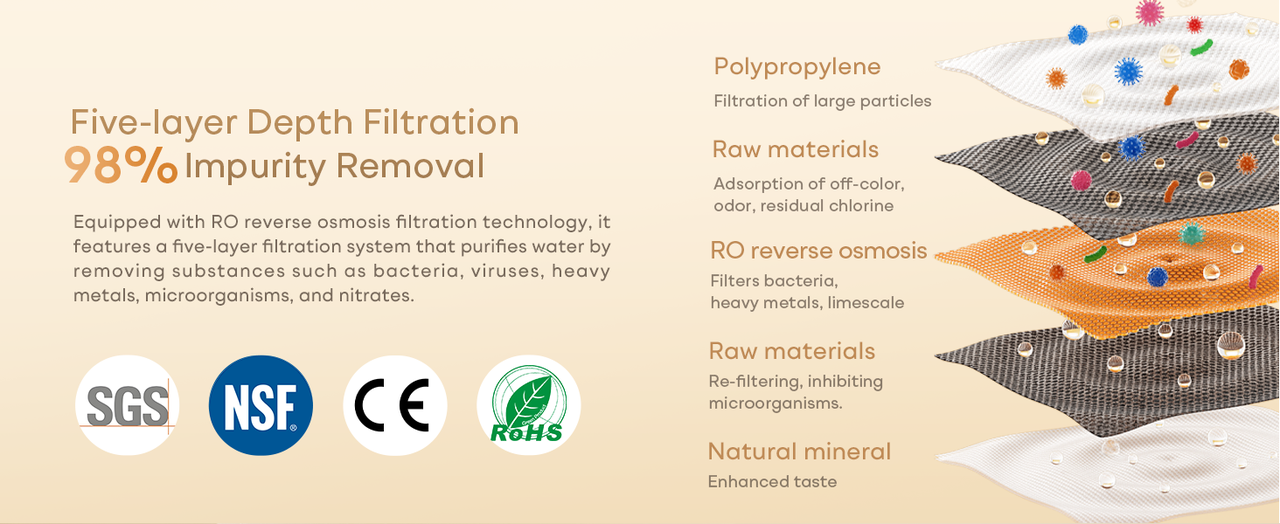 Five-layer Depth Filtration
98% Impurity Removal

Equipped with RO reverse osmosis filtration technology, it features a five-layer filtration system that purifies water by removing substances such as bacteria, viruses, heavy metals, microorganisms, and nitrates.

SGS NSF CE RoHS

Polypropylene
Filtration of large particles

Raw materials
Adsorption of off-color, odor, residual chlorine

RO reverse osmosis
Filters bacteria, heavy metals, limescale

Raw materials
Re-filtering, inhibiting microorganisms.

Natural mineral
Enhanced taste